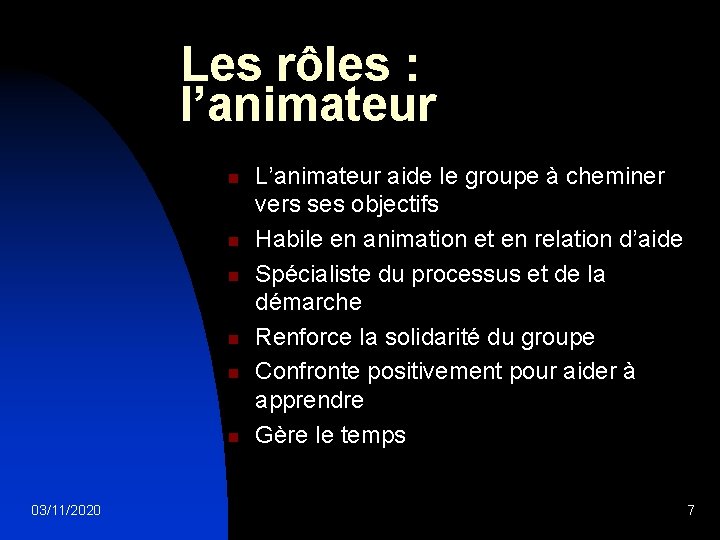 Les rôles : l’animateur

- L’animateur aide le groupe à cheminer vers ses objectifs
- Habile en animation et en relation d’aide
- Spécialiste du processus et de la démarche
- Renforce la solidarité du groupe
- Confronte positivement pour aider à apprendre
- Gère le temps

03/11/2020

7